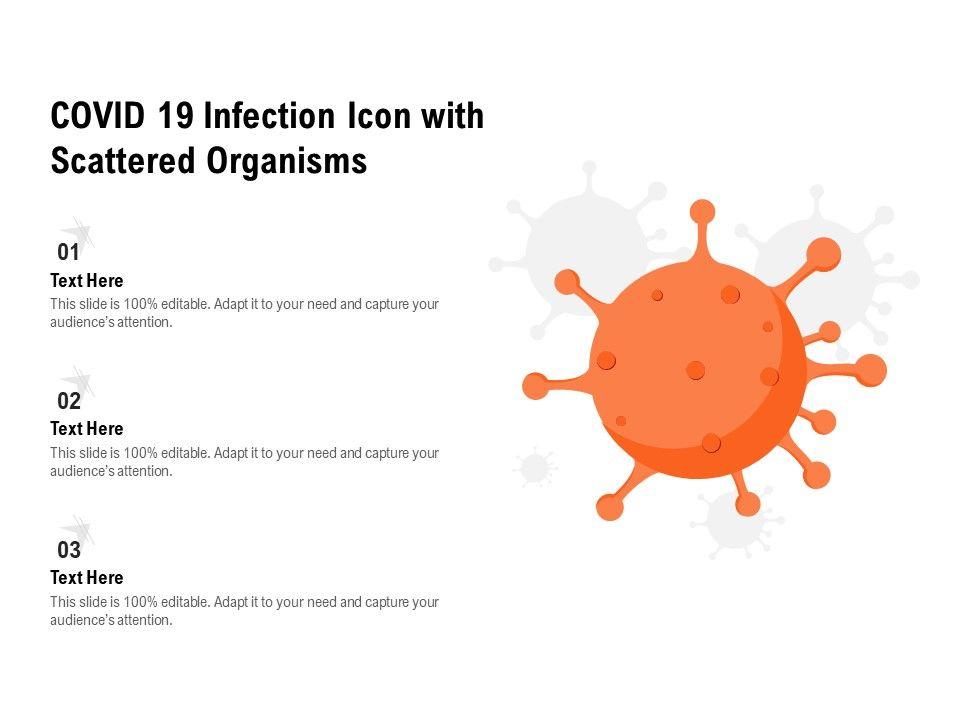 COVID 19 Infection Icon with Scattered Organisms

01

Text Here

This slide is 100% editable. Adapt it to your need and capture your audience's attention.

02

Text Here

This slide is 100% editable. Adapt it to your need and capture your audience's attention.

03

Text Here

This slide is 100% editable. Adapt it to your need and capture your audience's attention.